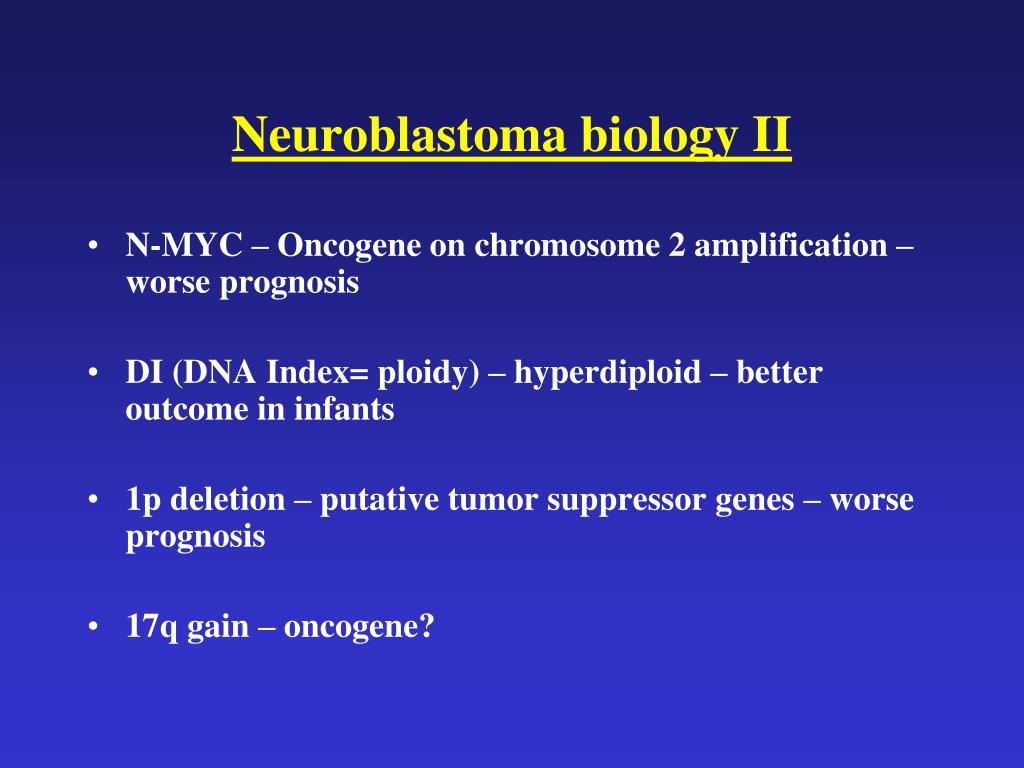 Neuroblastoma biology II

• N-MYC – Oncogene on chromosome 2 amplification – worse prognosis

• DI (DNA Index= ploidy) – hyperdiploid – better outcome in infants

• 1p deletion – putative tumor suppressor genes – worse prognosis

• 17q gain – oncogene?